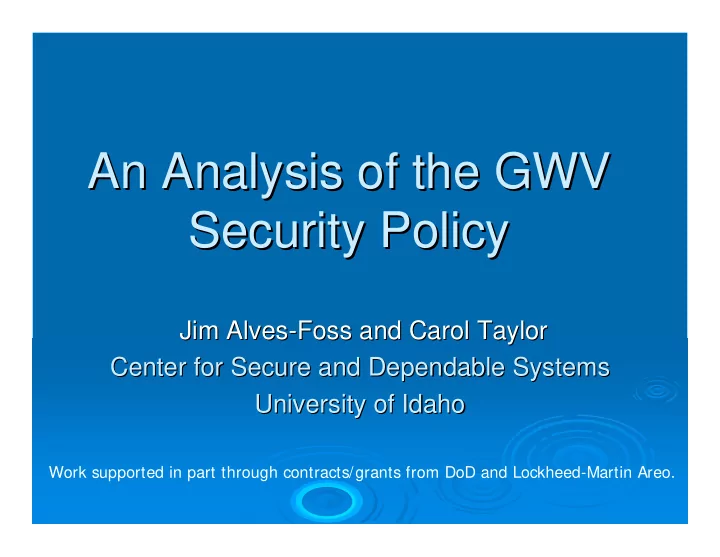 An Analysis of the GWV Security Policy

Jim Alves-Foss and Carol Taylor
Center for Secure and Dependable Systems
University of Idaho

Work supported in part through contracts/grants from DoD and Lockheed-Martin Areo.